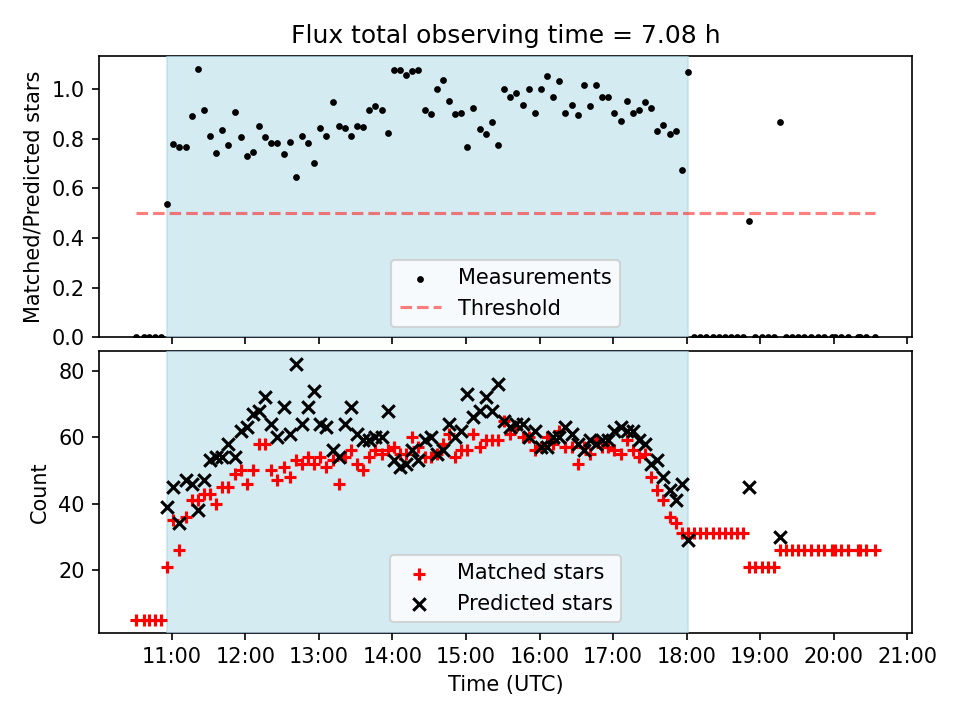 Flux total observing time = 7.08 h

Matched/Predicted stars

1.0
0.8
0.6
0.4
0.2
0.0

Measurements
Threshold

Count

80
60
40
20

Matched stars
Predicted stars

11:00 12:00 13:00 14:00 15:00 16:00 17:00 18:00 19:00 20:00 21:00
Time (UTC)